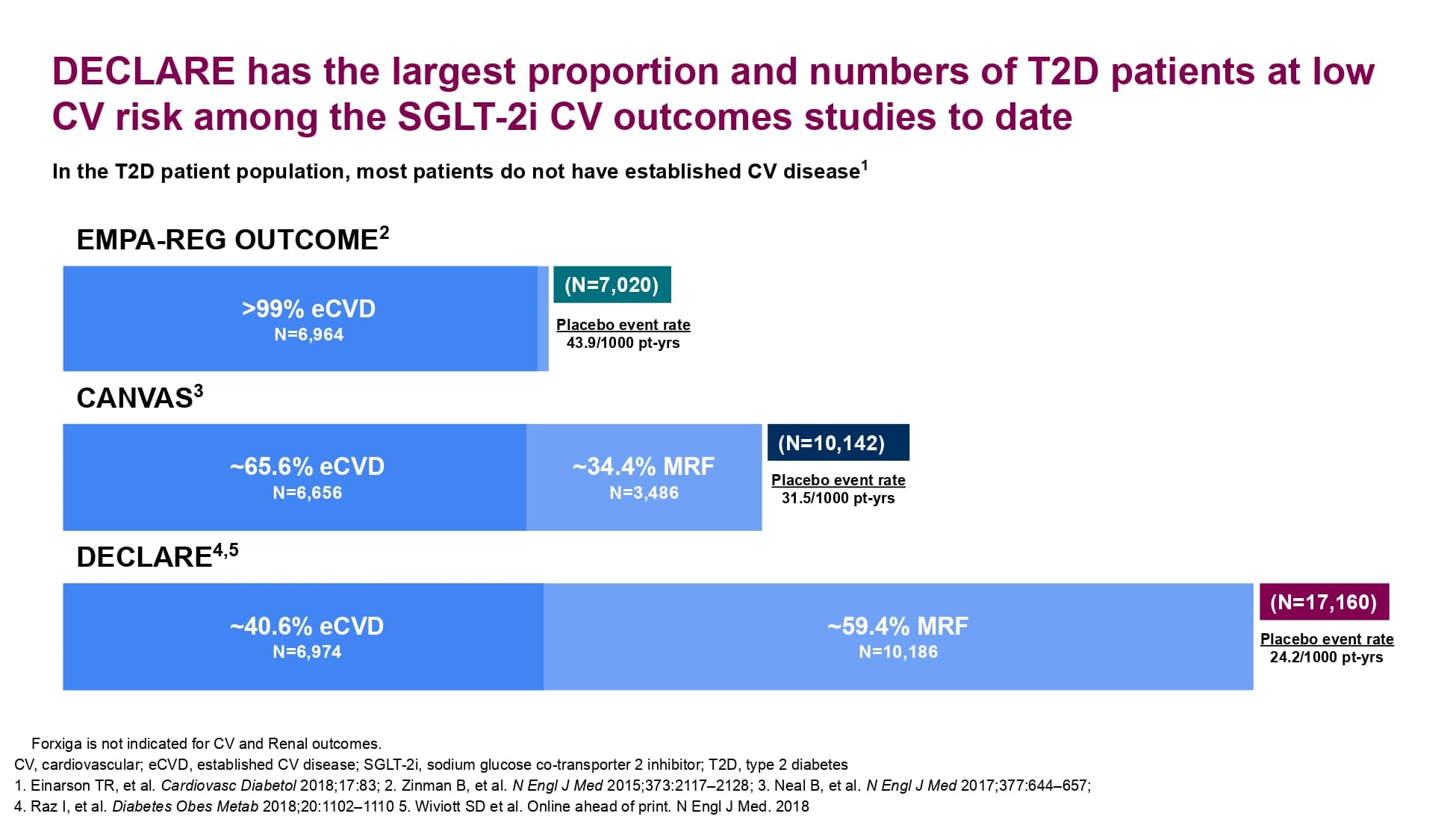 DECLARE has the largest proportion and numbers of T2D patients at low CV risk among the SGLT-2i CV outcomes studies to date

In the T2D patient population, most patients do not have established CV disease$^1$

EMPA-REG OUTCOME$^2$

>99% eCVD
N=6,964

(N=7,020)

Placebo event rate
43.9/1000 pt-yrs

CANVAS$^3$

~65.6% eCVD
N=6,656

~34.4% MRF
N=3,486

(N=10,142)

Placebo event rate
31.5/1000 pt-yrs

DECLARE$^{4,5}$

~40.6% eCVD
N=6,974

~59.4% MRF
N=10,186

(N=17,160)

Placebo event rate
24.2/1000 pt-yrs

Forxiga is not indicated for CV and Renal outcomes.
CV, cardiovascular; eCVD, established CV disease; SGLT-2i, sodium glucose co-transporter 2 inhibitor; T2D, type 2 diabetes
1. Einarson TR, et al. Cardiovasc Diabetol 2018;17:83; 2. Zinman B, et al. N Engl J Med 2015;373:2117–2128; 3. Neal B, et al. N Engl J Med 2017;377:644–657;
4. Raz I, et al. Diabetes Obes Metab 2018;20:1102–1110 5. Wiviott SD et al. Online ahead of print. N Engl J Med. 2018